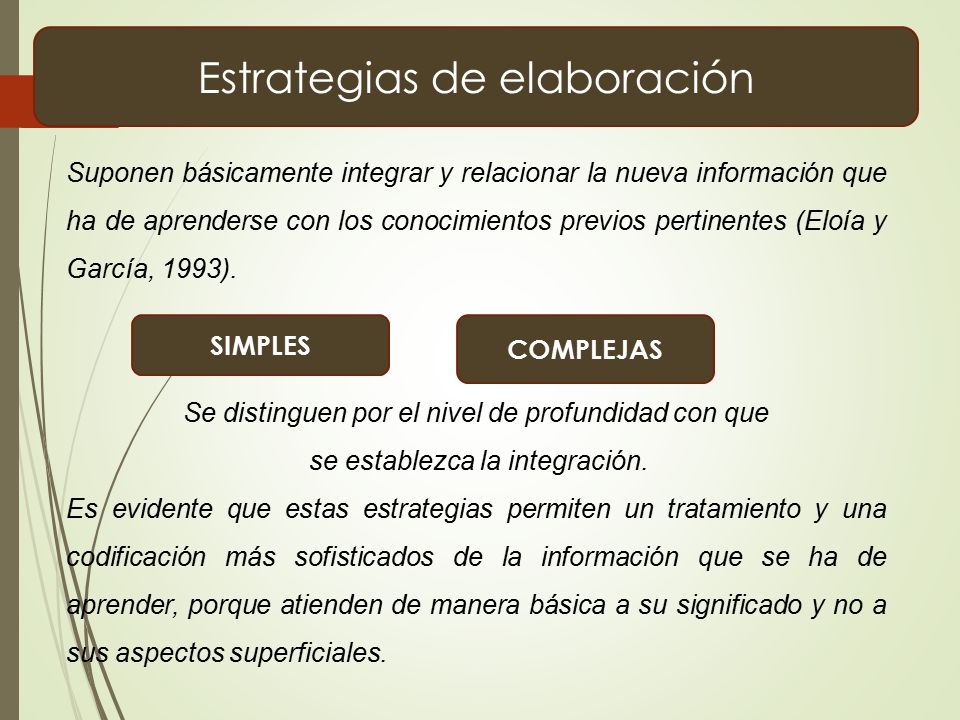 Estrategias de elaboración

Suponen básicamente integrar y relacionar la nueva información que ha de aprenderse con los conocimientos previos pertinentes (Eloía y García, 1993).

SIMPLES

COMPLEJAS

Se distinguen por el nivel de profundidad con que se establezca la integración.

Es evidente que estas estrategias permiten un tratamiento y una codificación más sofisticados de la información que se ha de aprender, porque atienden de manera básica a su significado y no a sus aspectos superficiales.